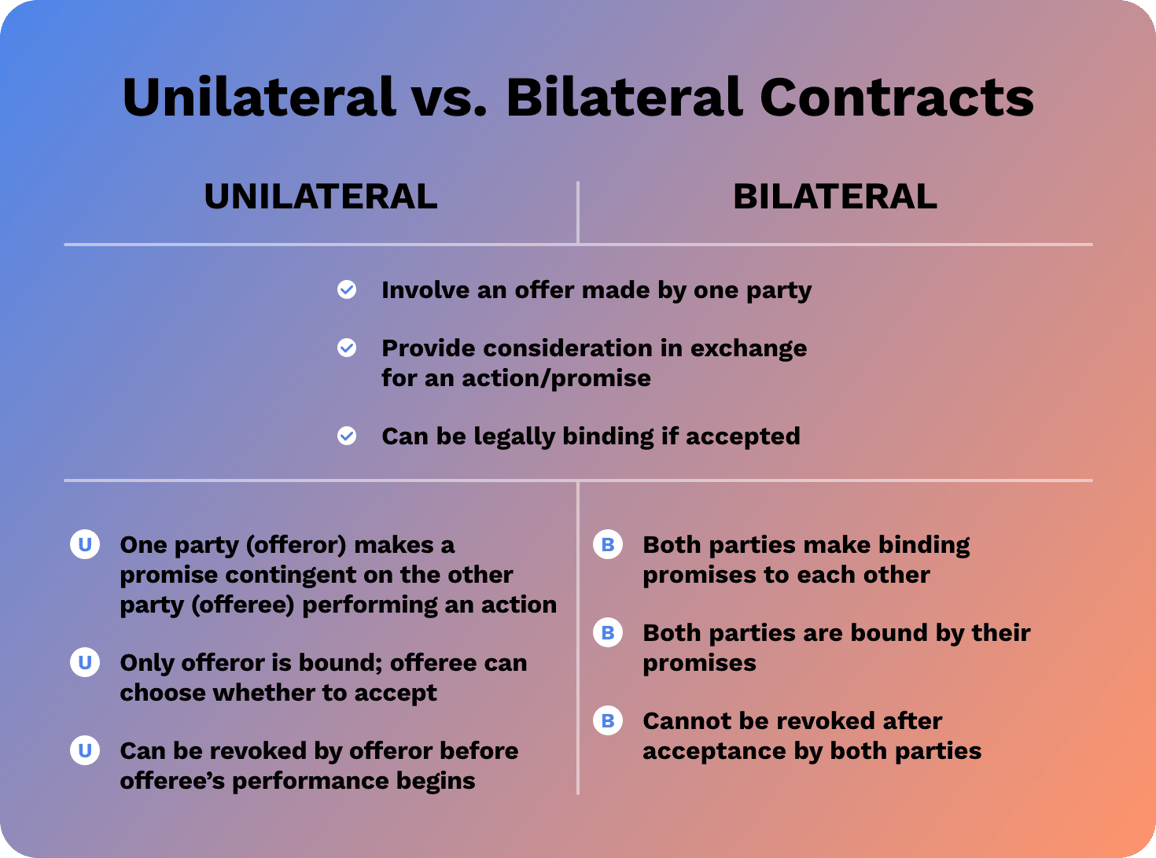 Unilateral vs. Bilateral Contracts

UNILATERAL

BILATERAL

Involve an offer made by one party

Provide consideration in exchange for an action/promise

Can be legally binding if accepted

U One party (offeror) makes a promise contingent on the other party (offeree) performing an action

U Only offeror is bound; offeree can choose whether to accept

U Can be revoked by offeror before offeree's performance begins

B Both parties make binding promises to each other

B Both parties are bound by their promises

B Cannot be revoked after acceptance by both parties